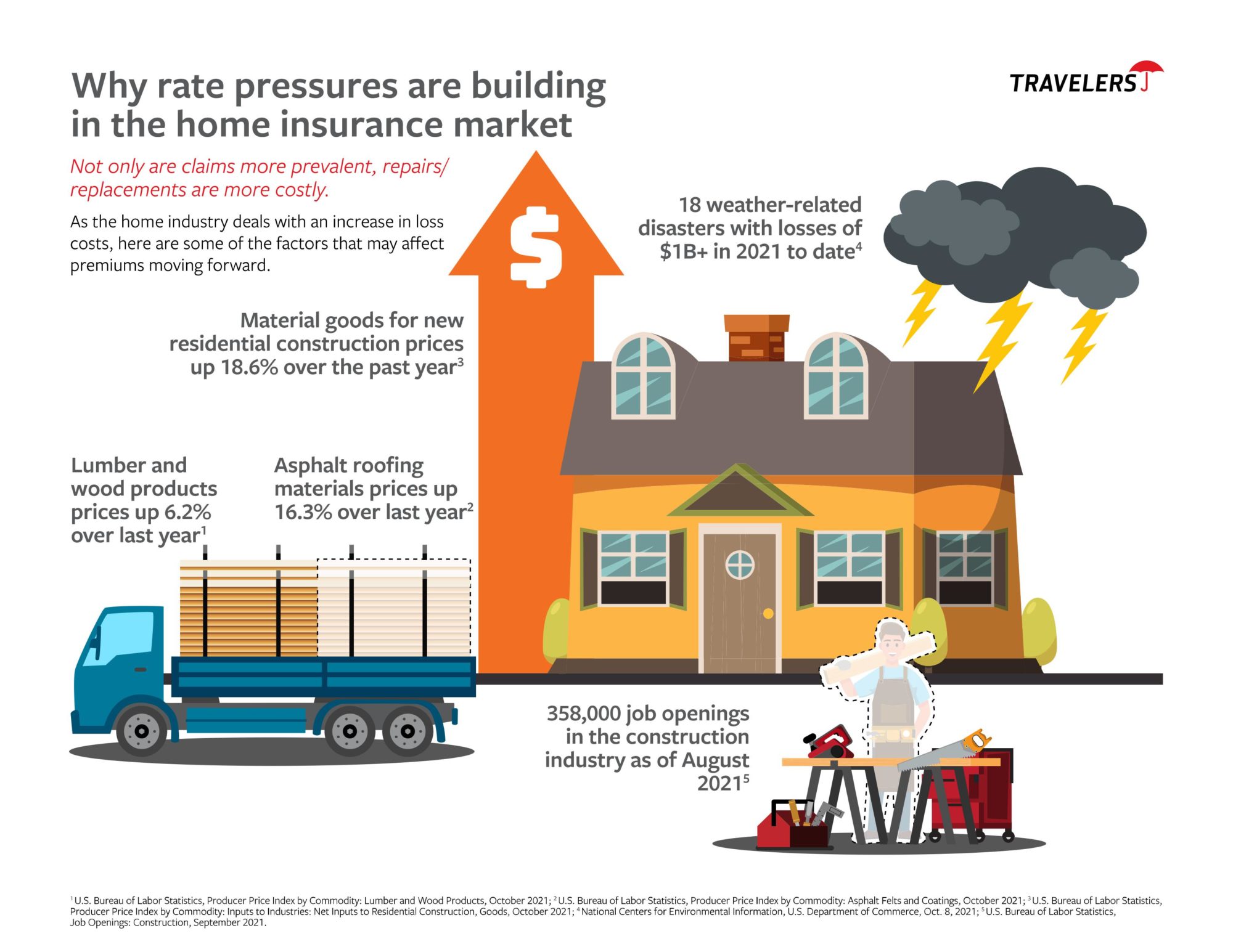 Why rate pressures are building in the home insurance market

TRAVELERS

Not only are claims more prevalent, repairs/ replacements are more costly.

As the home industry deals with an increase in loss costs, here are some of the factors that may affect premiums moving forward.

$

18 weather-related disasters with losses of \$1B+ in 2021 to date$^4$

Material goods for new residential construction prices up 18.6% over the past year$^3$

Lumber and wood products prices up 6.2% over last year$^1$

Asphalt roofing materials prices up 16.3% over last year$^2$

358,000 job openings in the construction industry as of August 2021$^5$

$^1$U.S. Bureau of Labor Statistics, Producer Price Index by Commodity: Lumber and Wood Products, October 2021; $^2$U.S. Bureau of Labor Statistics, Producer Price Index by Commodity: Asphalt Felts and Coatings, October 2021; $^3$U.S. Bureau of Labor Statistics, Producer Price Index by Commodity: Inputs to Industries: Net Inputs to Residential Construction, Goods, October 2021; $^4$National Centers for Environmental Information, U.S. Department of Commerce, Oct. 8, 2021; $^5$U.S. Bureau of Labor Statistics, Job Openings: Construction, September 2021.